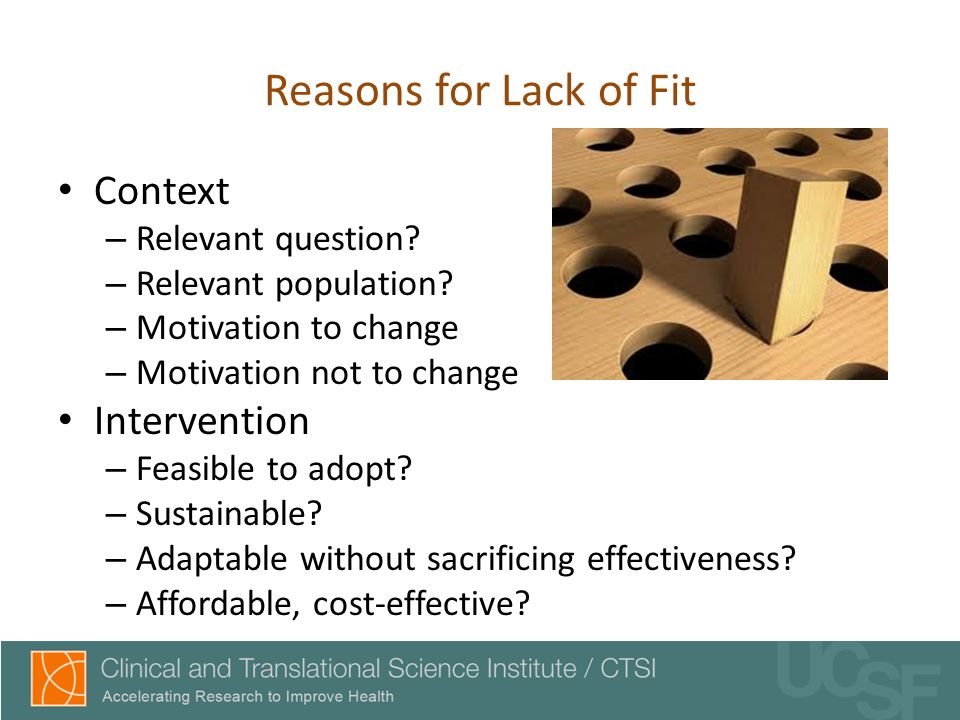 Reasons for Lack of Fit

• Context
– Relevant question?
– Relevant population?
– Motivation to change
– Motivation not to change
• Intervention
– Feasible to adopt?
– Sustainable?
– Adaptable without sacrificing effectiveness?
– Affordable, cost-effective?

Clinical and Translational Science Institute / CTSI
Accelerating Research to Improve Health

UCSF